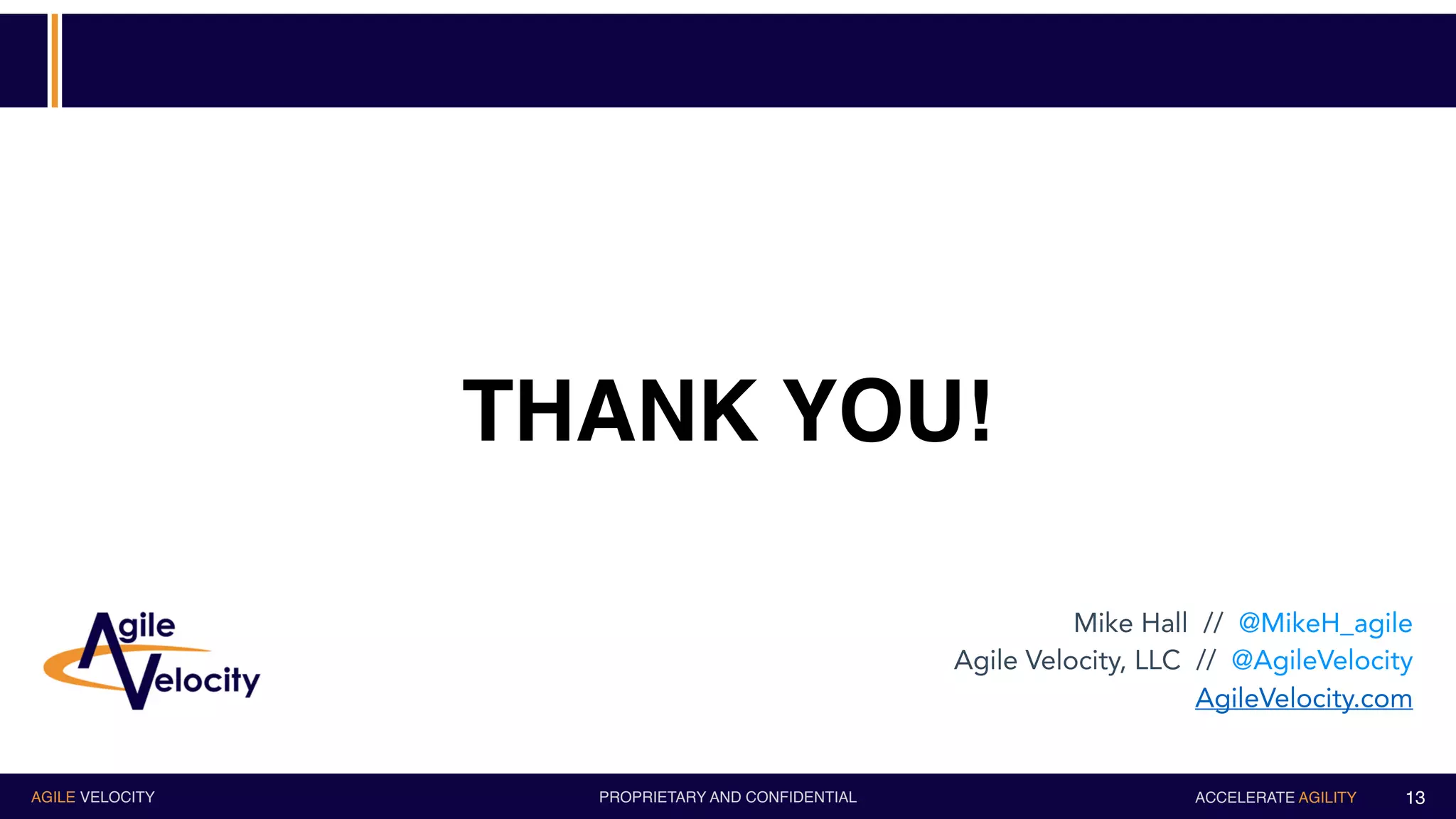 THANK YOU!

Agile Velocity

Mike Hall // @MikeH_agile
Agile Velocity, LLC // @AgileVelocity
AgileVelocity.com

AGILE VELOCITY PROPRIETARY AND CONFIDENTIAL ACCELERATE AGILITY 13